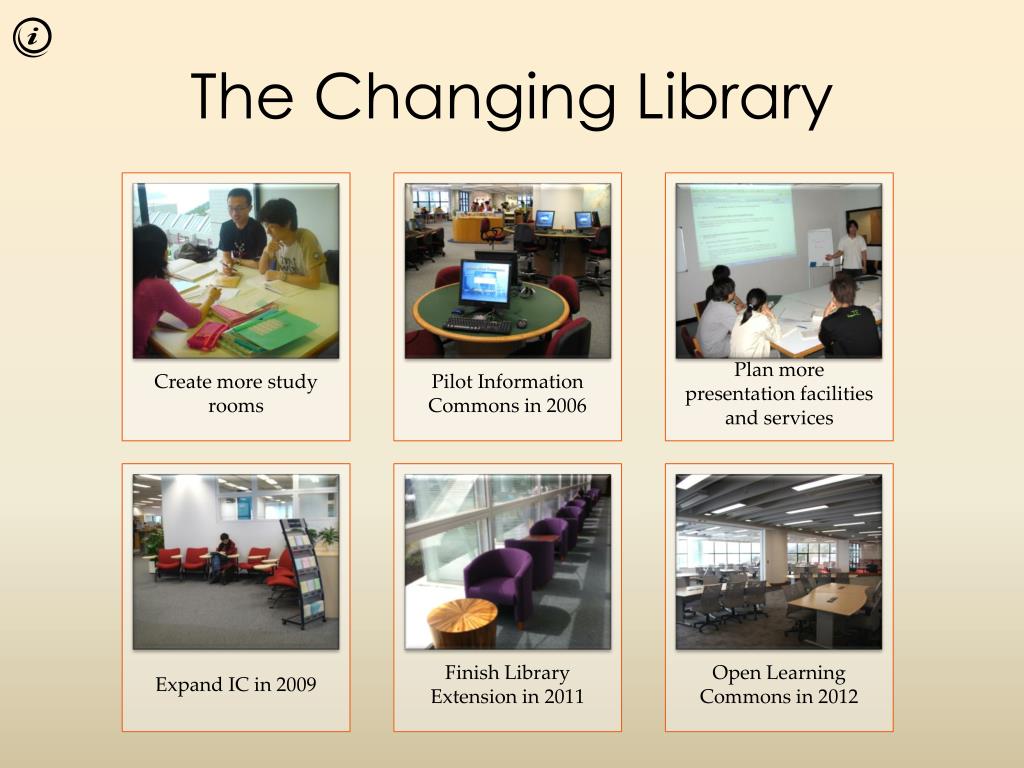 The Changing Library

Create more study rooms

Pilot Information Commons in 2006

Plan more presentation facilities and services

Expand IC in 2009

Finish Library Extension in 2011

Open Learning Commons in 2012